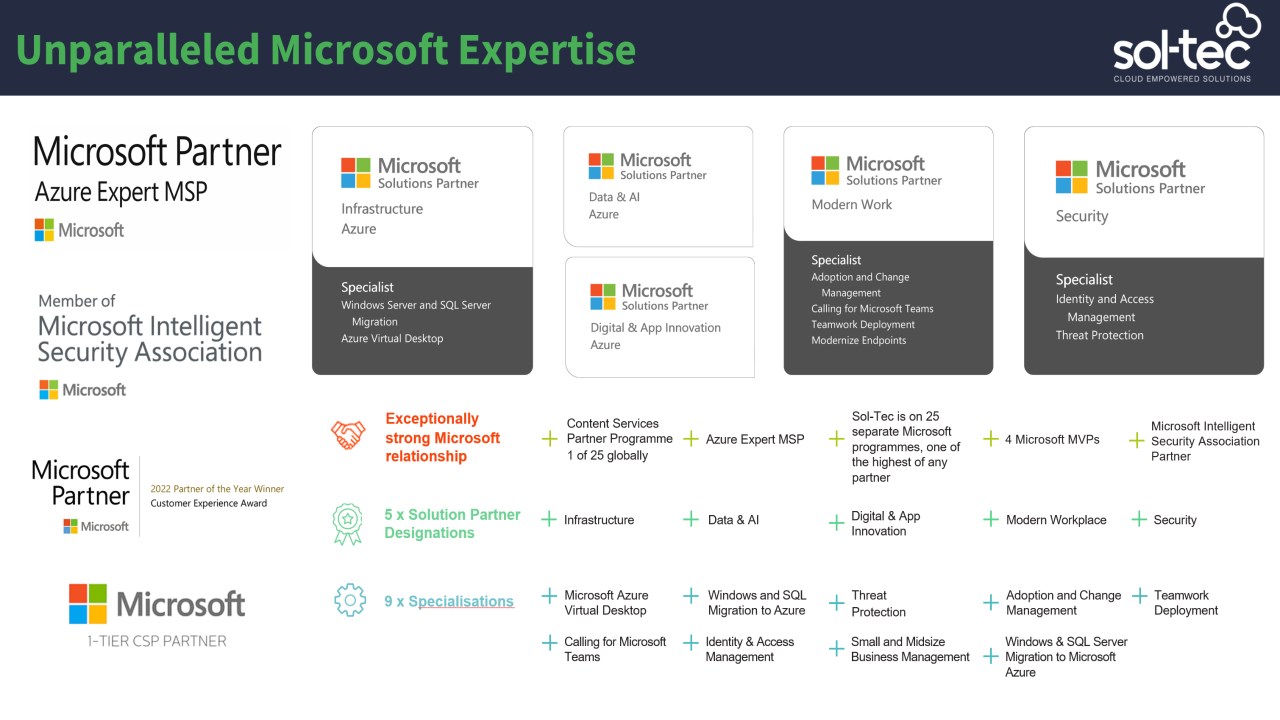 Unparalleled Microsoft Expertise

sol-tec
CLOUD EMPOWERED SOLUTIONS

Microsoft Partner
Azure Expert MSP
Microsoft

Member of
Microsoft Intelligent Security Association
Microsoft

Microsoft Partner
Microsoft
2022 Partner of the Year Winner
Customer Experience Award

Microsoft
1-TIER CSP PARTNER

Microsoft
Solutions Partner
Infrastructure
Azure
Specialist
Windows Server and SQL Server Migration
Azure Virtual Desktop

Microsoft
Solutions Partner
Data & AI
Azure

Microsoft
Solutions Partner
Digital & App Innovation
Azure

Microsoft
Solutions Partner
Modern Work
Specialist
Adoption and Change Management
Calling for Microsoft Teams
Teamwork Deployment
Modernize Endpoints

Microsoft
Solutions Partner
Security
Specialist
Identity and Access Management
Threat Protection

Exceptionally strong Microsoft relationship
+ Content Services Partner Programme 1 of 25 globally
+ Azure Expert MSP
+ Sol-Tec is on 25 separate Microsoft programmes, one of the highest of any partner
+ 4 Microsoft MVPs
+ Microsoft Intelligent Security Association Partner

5 x Solution Partner Designations
+ Infrastructure
+ Data & AI
+ Digital & App Innovation
+ Modern Workplace
+ Security

9 x Specialisations
+ Microsoft Azure Virtual Desktop
+ Windows and SQL Migration to Azure
+ Threat Protection
+ Adoption and Change Management
+ Teamwork Deployment
+ Calling for Microsoft Teams
+ Identity & Access Management
+ Small and Midsize Business Management
+ Windows & SQL Server Migration to Microsoft Azure